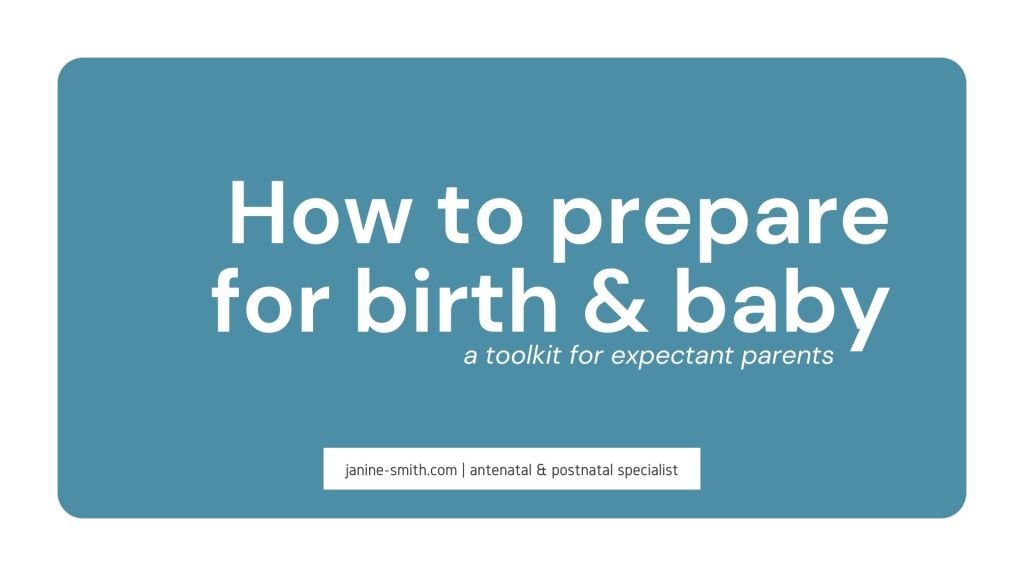 How to prepare for birth & baby

a toolkit for expectant parents

janine-smith.com | antenatal & postnatal specialist